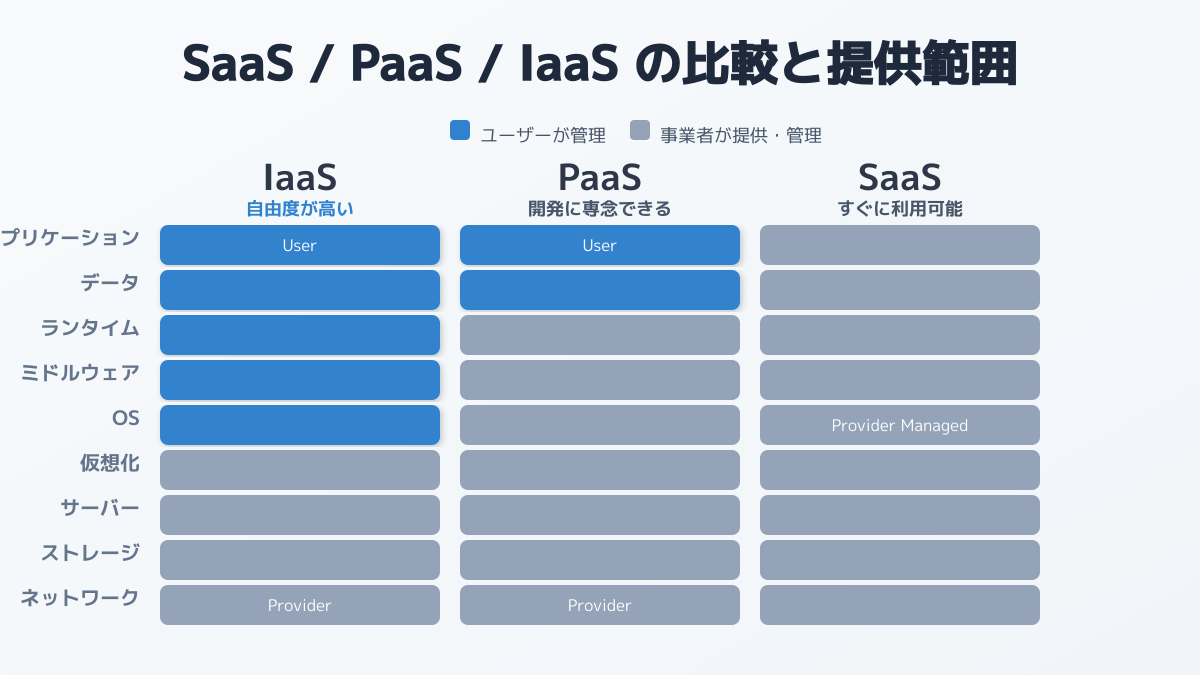 SaaS / PaaS / IaaS の比較と提供範囲

ユーザーが管理　事業者が提供・管理

| | IaaS 自由度が高い | PaaS 開発に専念できる | SaaS すぐに利用可能 |
|---|---|---|---|
| プリケーション | User | User | |
| データ | | | |
| ランタイム | | | |
| ミドルウェア | | | |
| OS | | | Provider Managed |
| 仮想化 | | | |
| サーバー | | | |
| ストレージ | | | |
| ネットワーク | Provider | Provider | |